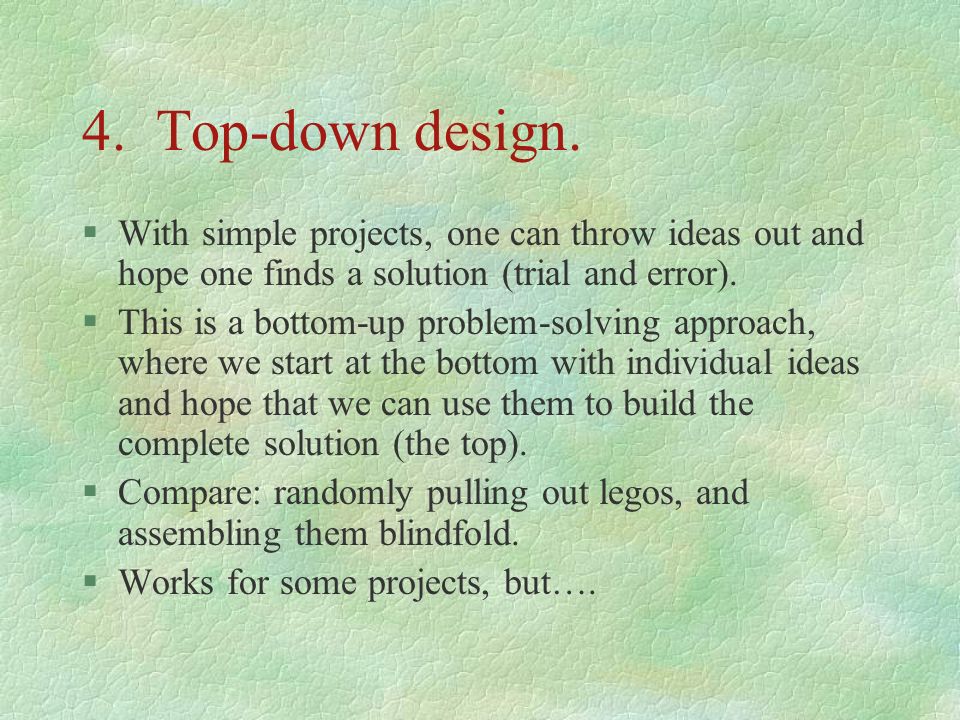 4. Top-down design.

§ With simple projects, one can throw ideas out and hope one finds a solution (trial and error).

§ This is a bottom-up problem-solving approach, where we start at the bottom with individual ideas and hope that we can use them to build the complete solution (the top).

§ Compare: randomly pulling out legos, and assembling them blindfold.

§ Works for some projects, but….